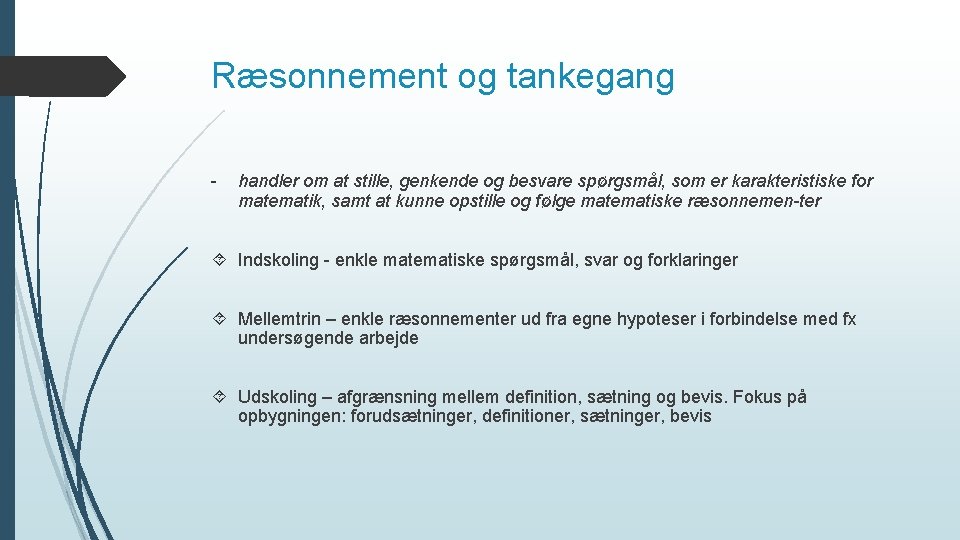 Ræsonnement og tankegang

- handler om at stille, genkende og besvare spørgsmål, som er karakteristiske for matematik, samt at kunne opstille og følge matematiske ræsonnemen-ter

Indskoling - enkle matematiske spørgsmål, svar og forklaringer

Mellemtrin – enkle ræsonnementer ud fra egne hypoteser i forbindelse med fx undersøgende arbejde

Udskoling – afgrænsning mellem definition, sætning og bevis. Fokus på opbygningen: forudsætninger, definitioner, sætninger, bevis